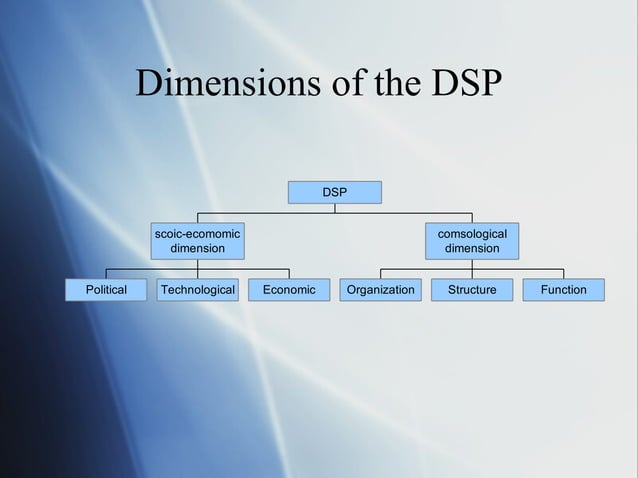 Dimensions of the DSP

DSP

scoic-ecomomic dimension

comsological dimension

Political

Technological

Economic

Organization

Structure

Function